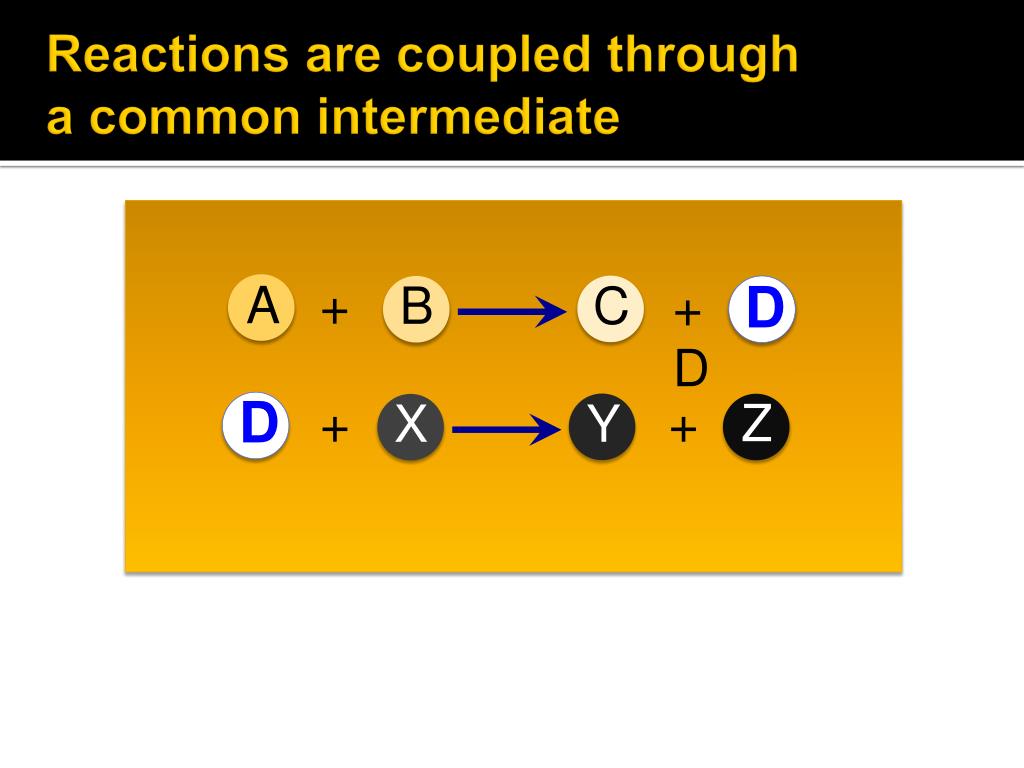 Reactions are coupled through a common intermediate

A + B → C + D
D
D + X → Y + Z